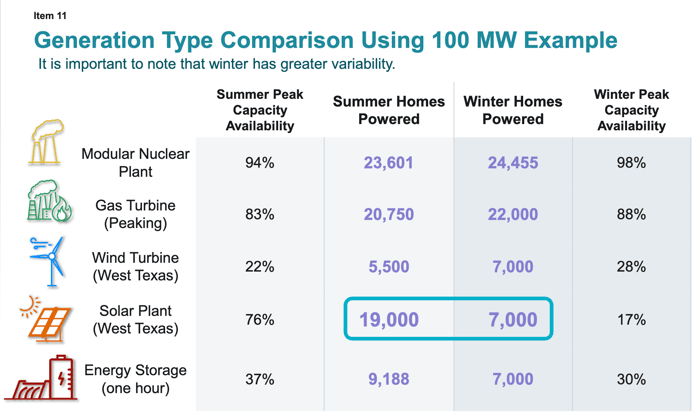 Item 11

Generation Type Comparison Using 100 MW Example

It is important to note that winter has greater variability.

| | Summer Peak Capacity Availability | Summer Homes Powered | Winter Homes Powered | Winter Peak Capacity Availability |
|---|---|---|---|---|
| Modular Nuclear Plant | 94% | 23,601 | 24,455 | 98% |
| Gas Turbine (Peaking) | 83% | 20,750 | 22,000 | 88% |
| Wind Turbine (West Texas) | 22% | 5,500 | 7,000 | 28% |
| Solar Plant (West Texas) | 76% | 19,000 | 7,000 | 17% |
| Energy Storage (one hour) | 37% | 9,188 | 7,000 | 30% |